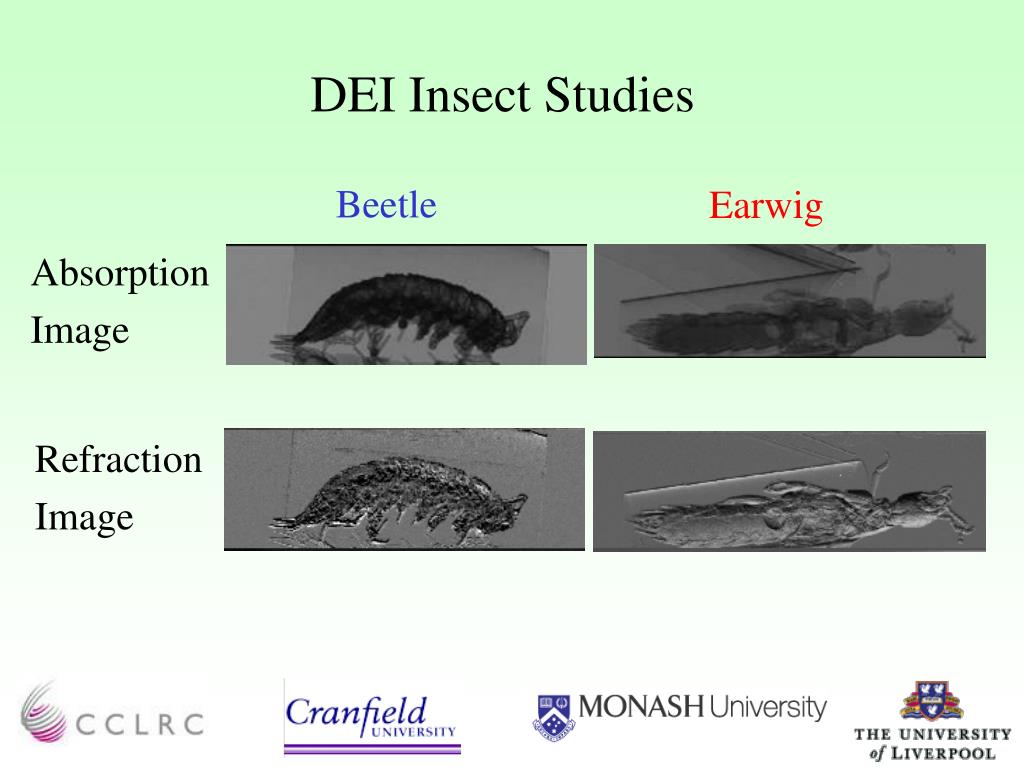 DEI Insect Studies

Beetle

Earwig

Absorption Image

Refraction Image

CCLRC

Cranfield UNIVERSITY

MONASH University

THE UNIVERSITY of LIVERPOOL